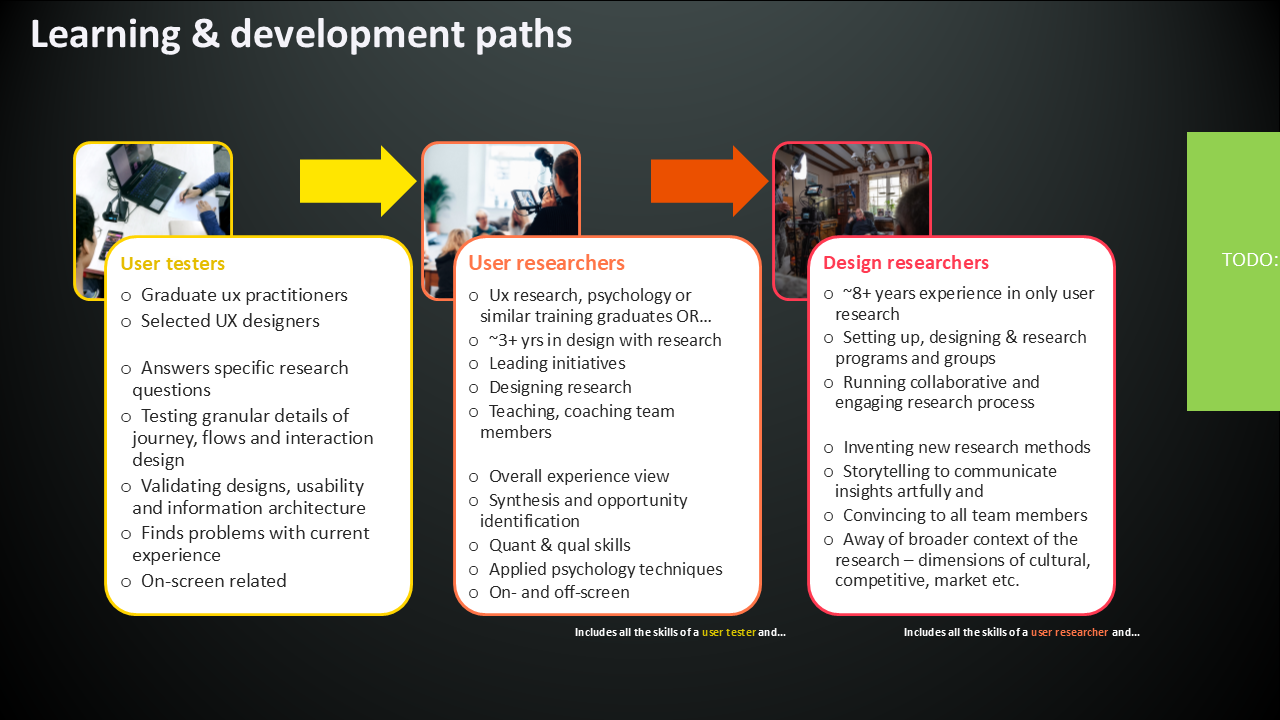 Learning & development paths

User testers
o Graduate ux practitioners
o Selected UX designers

o Answers specific research questions
o Testing granular details of journey, flows and interaction design
o Validating designs, usability and information architecture
o Finds problems with current experience
o On-screen related

User researchers
o Ux research, psychology or similar training graduates OR…
o ~3+ yrs in design with research
o Leading initiatives
o Designing research
o Teaching, coaching team members

o Overall experience view
o Synthesis and opportunity identification
o Quant & qual skills
o Applied psychology techniques
o On- and off-screen

Includes all the skills of a user tester and…

Design researchers
o ~8+ years experience in only user research
o Setting up, designing & research programs and groups
o Running collaborative and engaging research process

o Inventing new research methods
o Storytelling to communicate insights artfully and
o Convincing to all team members
o Away of broader context of the research – dimensions of cultural, competitive, market etc.

Includes all the skills of a user researcher and…

TODO: